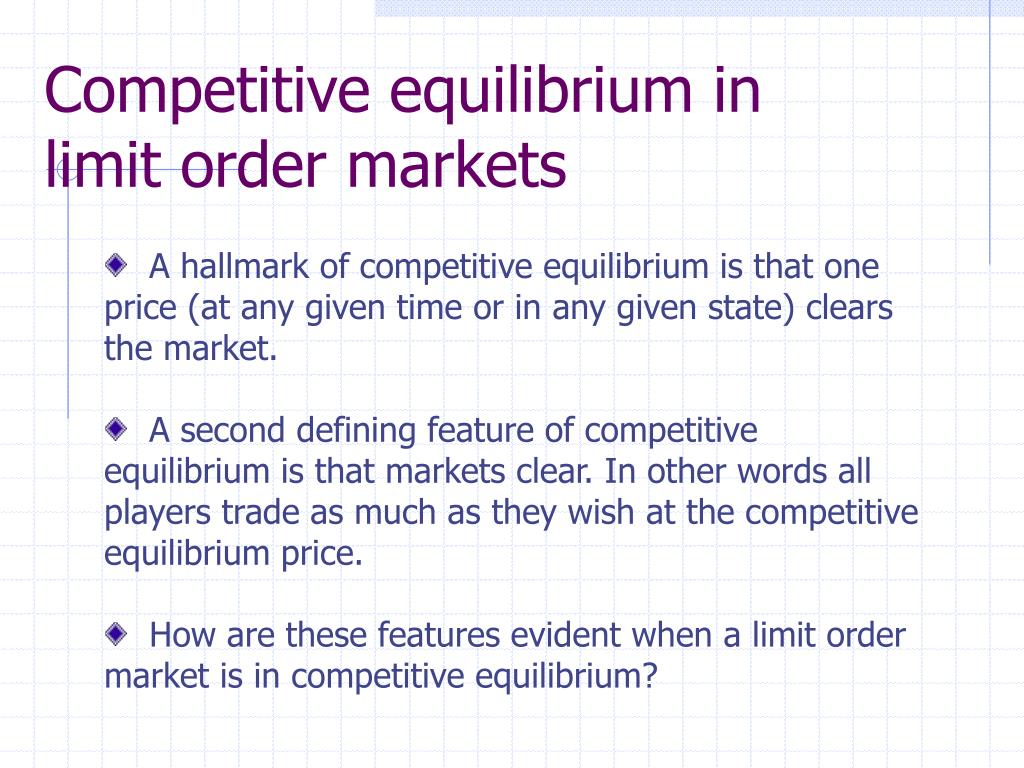 Competitive equilibrium in limit order markets

A hallmark of competitive equilibrium is that one price (at any given time or in any given state) clears the market.

A second defining feature of competitive equilibrium is that markets clear. In other words all players trade as much as they wish at the competitive equilibrium price.

How are these features evident when a limit order market is in competitive equilibrium?